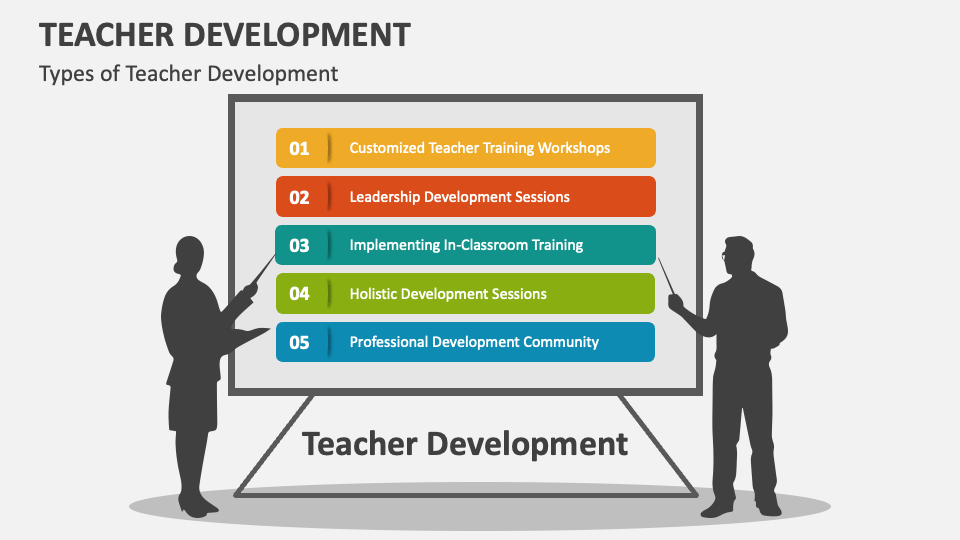 TEACHER DEVELOPMENT

Types of Teacher Development

01 Customized Teacher Training Workshops

02 Leadership Development Sessions

03 Implementing In-Classroom Training

04 Holistic Development Sessions

05 Professional Development Community

Teacher Development